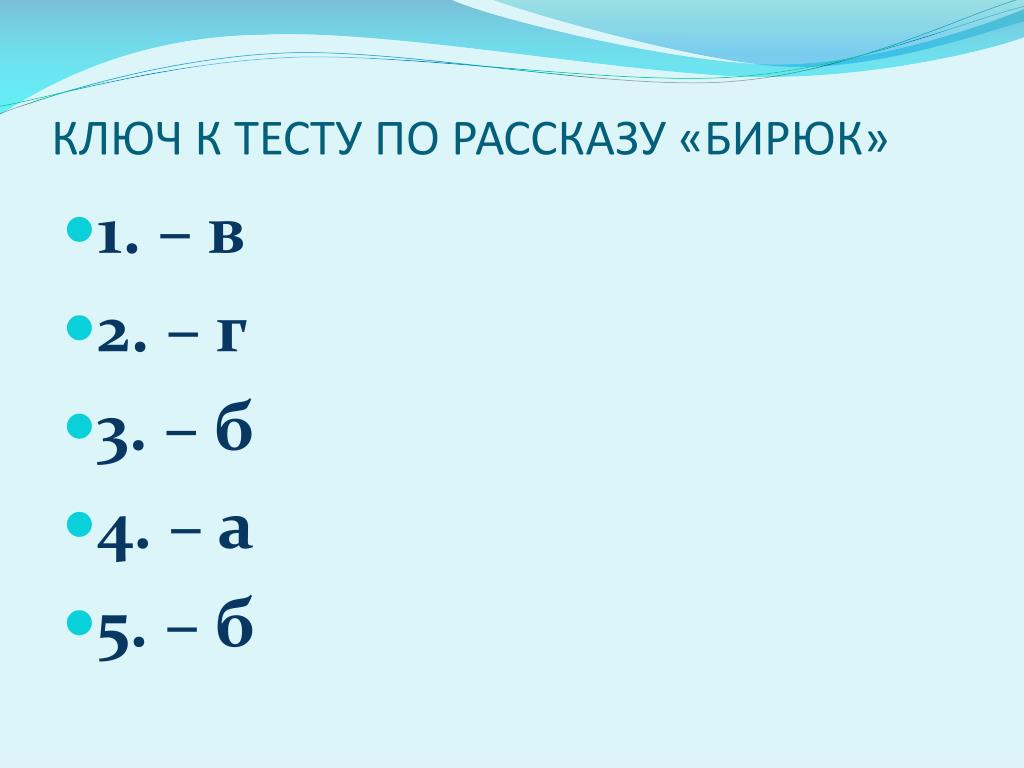 КЛЮЧ К ТЕСТУ ПО РАССКАЗУ «БИРЮК»

1. – в

2. – г

3. – б

4. – а

5. – б